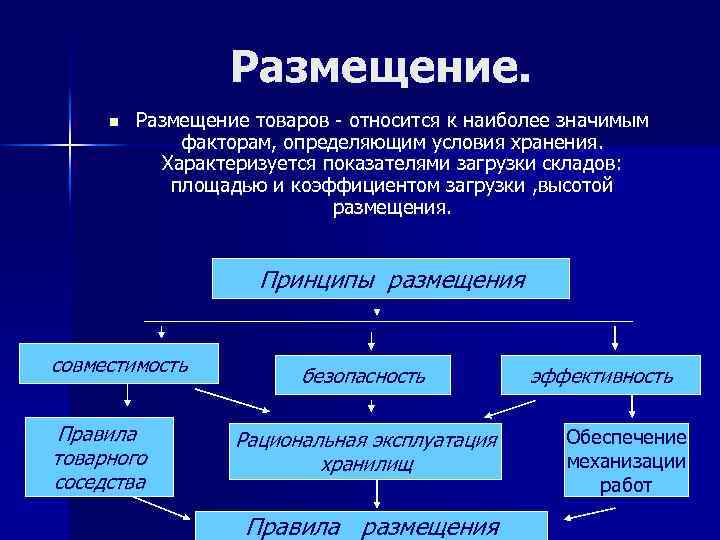 Размещение.

Размещение товаров - относится к наиболее значимым факторам, определяющим условия хранения. Характеризуется показателями загрузки складов: площадью и коэффициентом загрузки ,высотой размещения.

Принципы размещения

совместимость

безопасность

эффективность

Правила товарного соседства

Рациональная эксплуатация хранилищ

Обеспечение механизации работ

Правила размещения